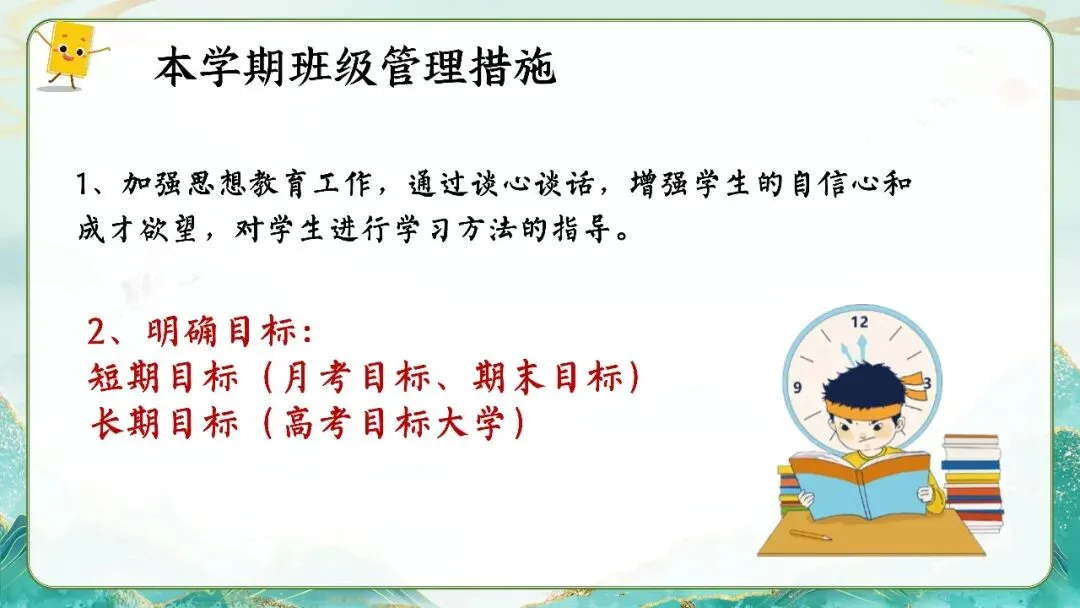 本学期班级管理措施

1、加强思想教育工作，通过谈心谈话，增强学生的自信心和成才欲望，对学生进行学习方法的指导。

2、明确目标：
短期目标（月考目标、期末目标）
长期目标（高考目标大学）

12
9
3